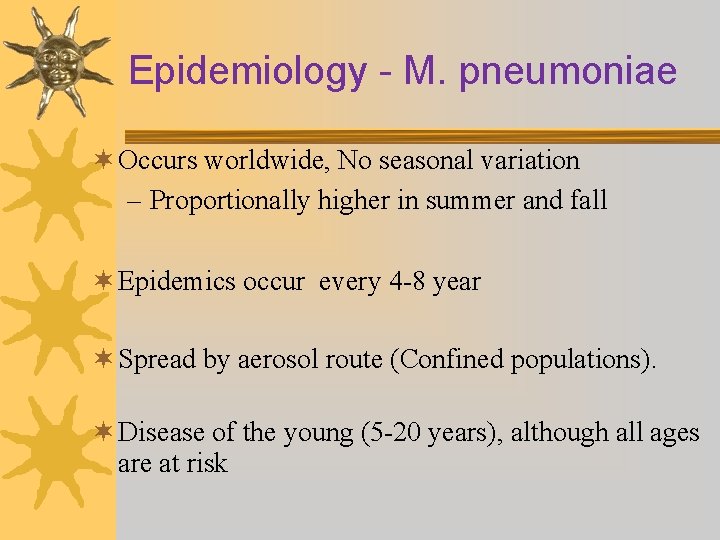 Epidemiology - M. pneumoniae

Occurs worldwide, No seasonal variation

– Proportionally higher in summer and fall

Epidemics occur every 4-8 year

Spread by aerosol route (Confined populations).

Disease of the young (5-20 years), although all ages are at risk